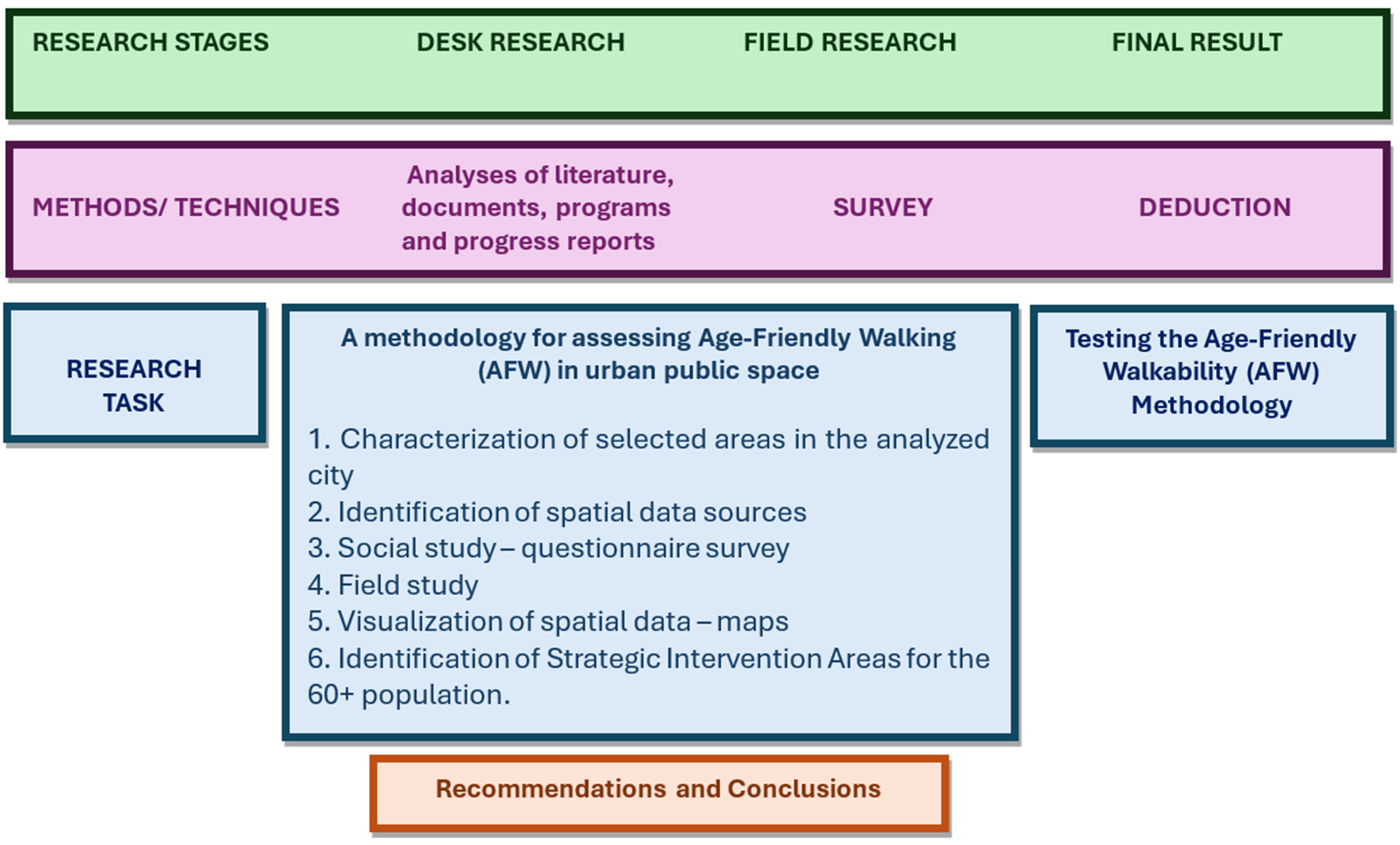 RESEARCH STAGES DESK RESEARCH FIELD RESEARCH FINAL RESULT

METHODS/ TECHNIQUES Analyses of literature, documents, programs and progress reports SURVEY DEDUCTION

RESEARCH TASK

A methodology for assessing Age-Friendly Walking (AFW) in urban public space

1. Characterization of selected areas in the analyzed city
2. Identification of spatial data sources
3. Social study – questionnaire survey
4. Field study
5. Visualization of spatial data – maps
6. Identification of Strategic Intervention Areas for the 60+ population.

Testing the Age-Friendly Walkability (AFW) Methodology

Recommendations and Conclusions